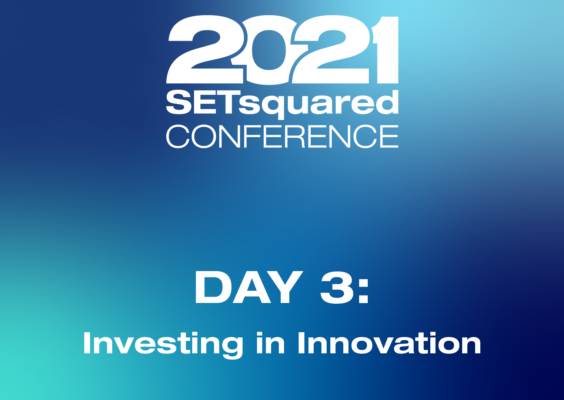 2021
SETsquared
CONFERENCE

DAY 3:
Investing in Innovation